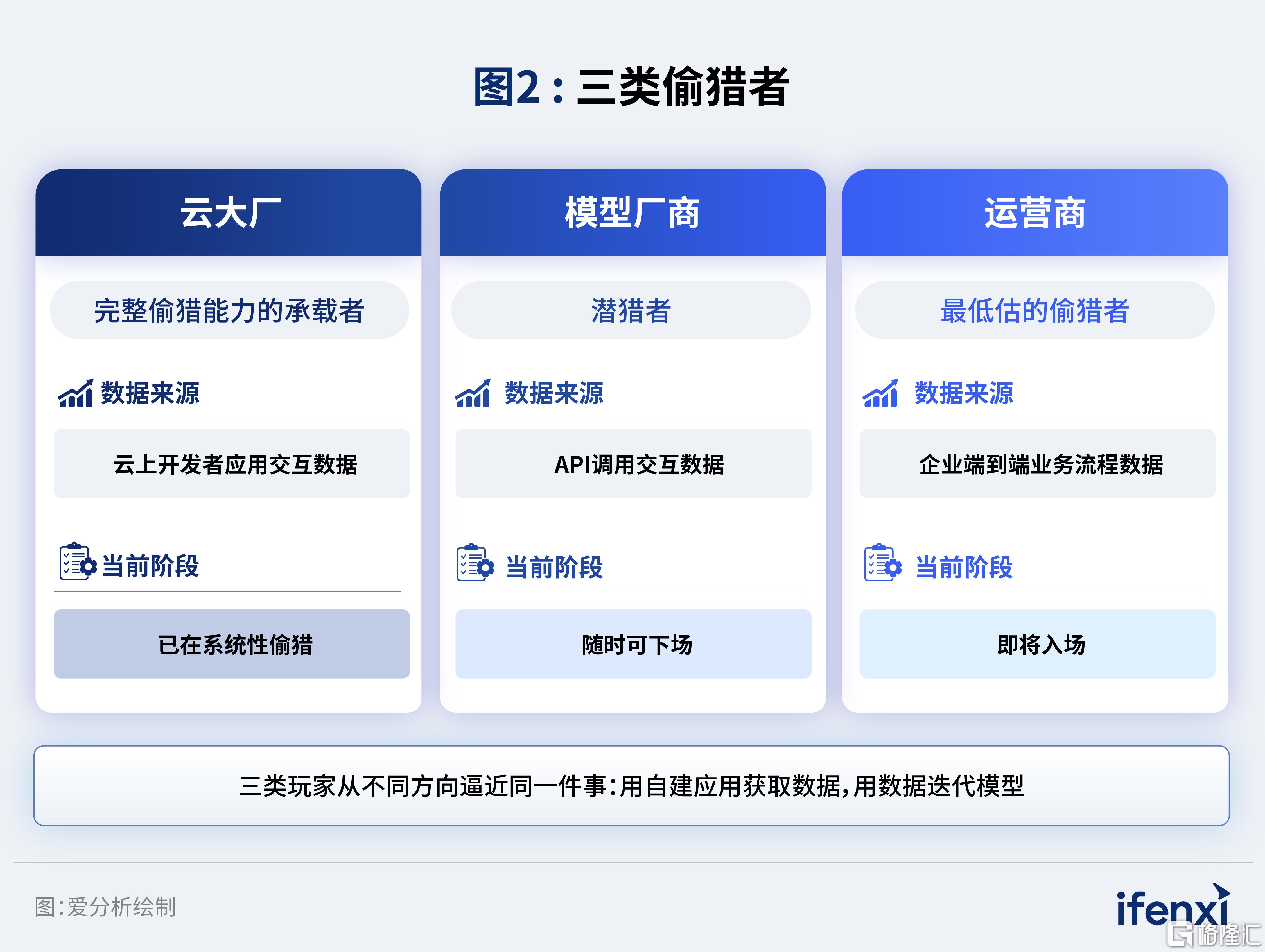 图2：三类偷猎者

云大厂

完整偷猎能力的承载者

数据来源

云上开发者应用交互数据

当前阶段

已在系统性偷猎

模型厂商

潜猎者

数据来源

API调用交互数据

当前阶段

随时可下场

运营商

最低估的偷猎者

数据来源

企业端到端业务流程数据

当前阶段

即将入场

三类玩家从不同方向逼近同一件事：用自建应用获取数据，用数据迭代模型

图：爱分析绘制

ifenxi

格隆汇